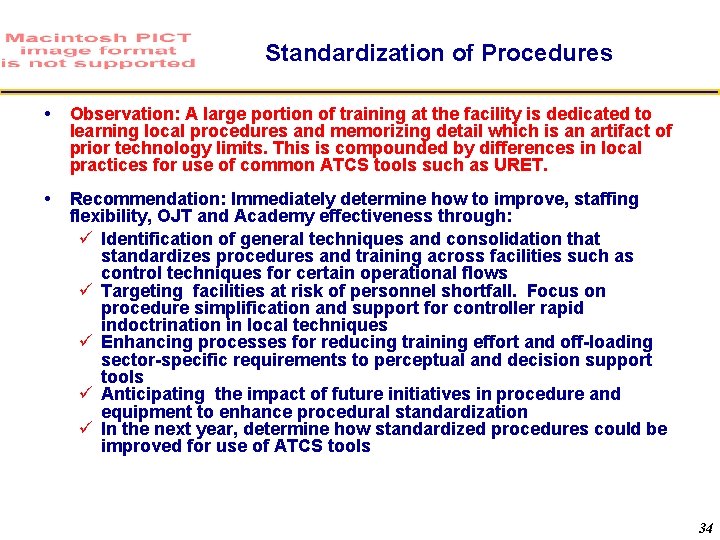 Macintosh PICT image format is not supported

Standardization of Procedures

• Observation: A large portion of training at the facility is dedicated to learning local procedures and memorizing detail which is an artifact of prior technology limits. This is compounded by differences in local practices for use of common ATCS tools such as URET.

• Recommendation: Immediately determine how to improve, staffing flexibility, OJT and Academy effectiveness through:
✓ Identification of general techniques and consolidation that standardizes procedures and training across facilities such as control techniques for certain operational flows
✓ Targeting facilities at risk of personnel shortfall. Focus on procedure simplification and support for controller rapid indoctrination in local techniques
✓ Enhancing processes for reducing training effort and off-loading sector-specific requirements to perceptual and decision support tools
✓ Anticipating the impact of future initiatives in procedure and equipment to enhance procedural standardization
✓ In the next year, determine how standardized procedures could be improved for use of ATCS tools

34